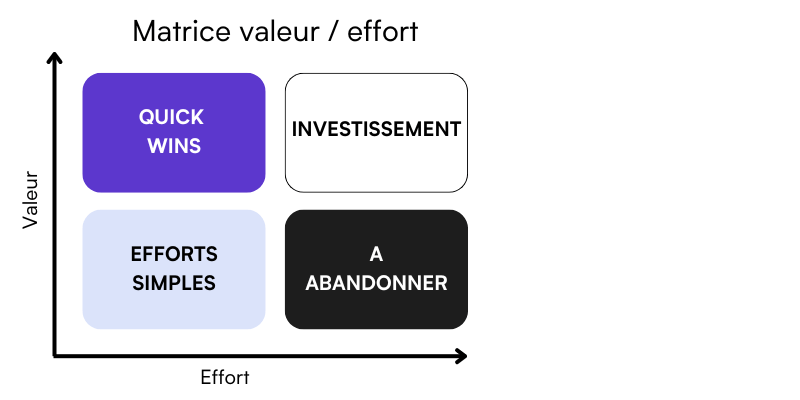 Matrice valeur / effort

Valeur

QUICK WINS

INVESTISSEMENT

EFFORTS SIMPLES

A ABANDONNER

Effort